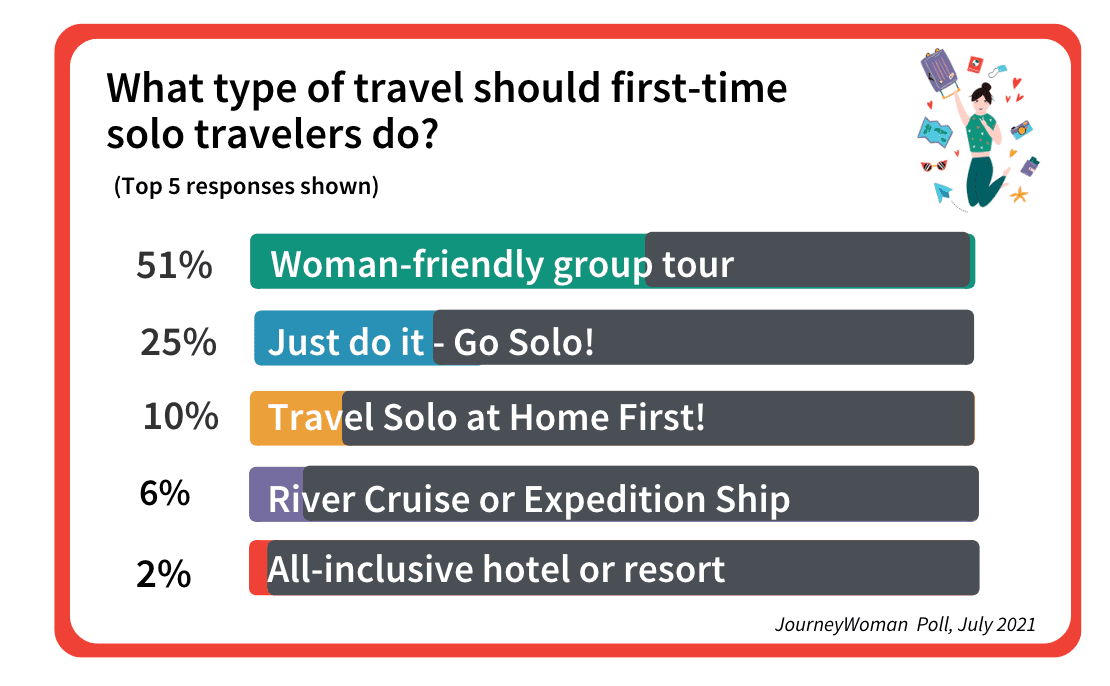 What type of travel should first-time solo travelers do?

(Top 5 responses shown)

51% Woman-friendly group tour

25% Just do it - Go Solo!

10% Travel Solo at Home First!

6% River Cruise or Expedition Ship

2% All-inclusive hotel or resort

JourneyWoman Poll, July 2021